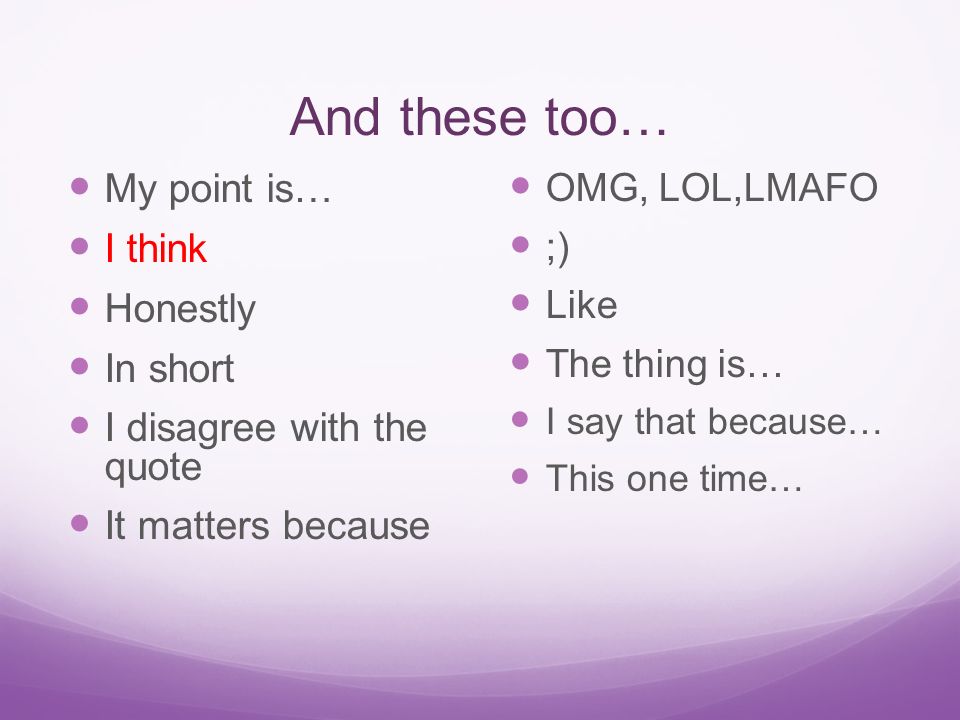 And these too…

- My point is…
- I think
- Honestly
- In short
- I disagree with the quote
- It matters because

- OMG, LOL,LMAFO
- ;)
- Like
- The thing is…
- I say that because…
- This one time…